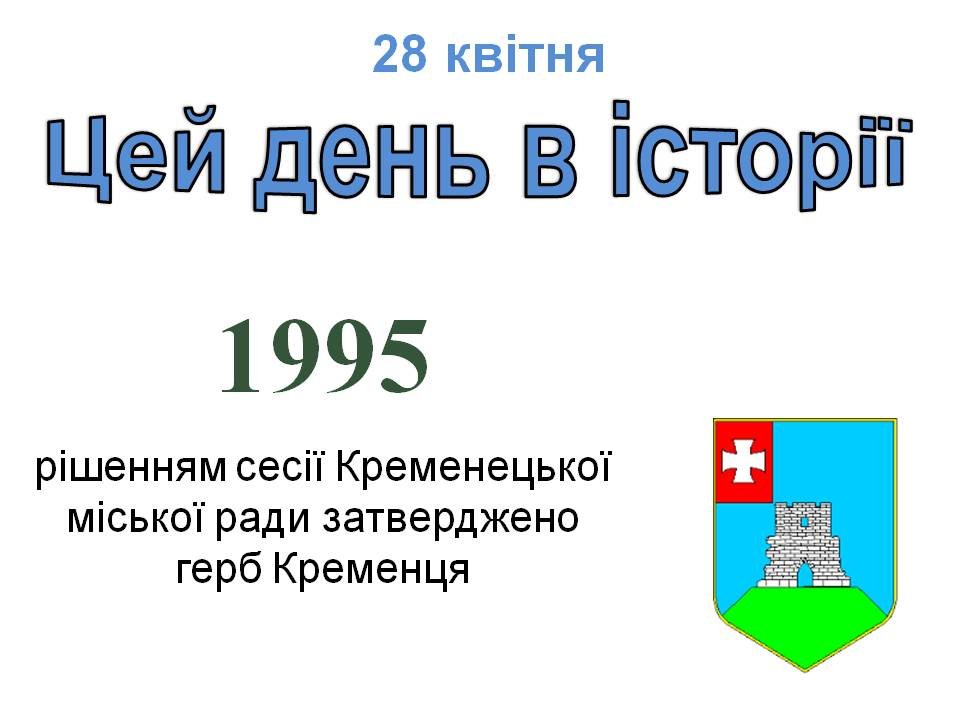 28 квітня

Цей день в історії

1995

рішенням сесії Кременецької міської ради затверджено герб Кременця